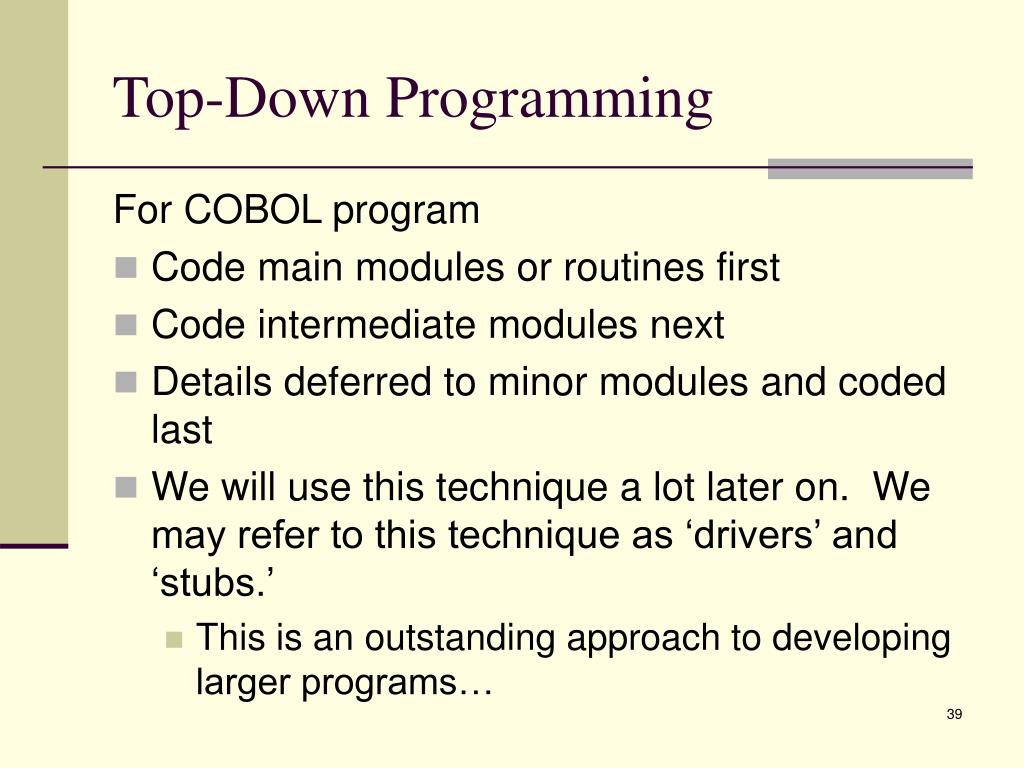 Top-Down Programming

For COBOL program

- Code main modules or routines first
- Code intermediate modules next
- Details deferred to minor modules and coded last
- We will use this technique a lot later on.  We may refer to this technique as ‘drivers’ and ‘stubs.’
  - This is an outstanding approach to developing larger programs…

39